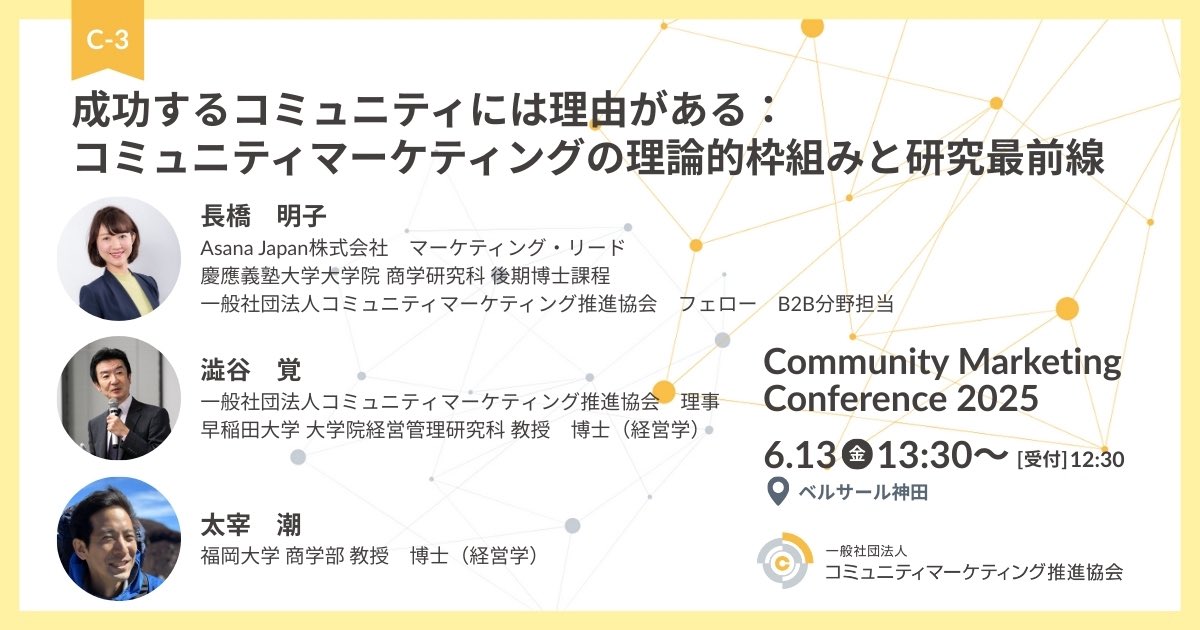 C-3

成功するコミュニティには理由がある：
コミュニティマーケティングの理論的枠組みと研究最前線

長橋　明子
Asana Japan株式会社　マーケティング・リード
慶應義塾大学大学院 商学研究科 後期博士課程
一般社団法人コミュニティマーケティング推進協会　フェロー　B2B分野担当

澁谷　覚
一般社団法人コミュニティマーケティング推進協会　理事
早稲田大学 大学院経営管理研究科 教授　博士（経営学）

太宰　潮
福岡大学 商学部 教授　博士（経営学）

Community Marketing Conference 2025

6.13 金 13:30〜 [受付] 12:30
ベルサール神田

一般社団法人
コミュニティマーケティング推進協会